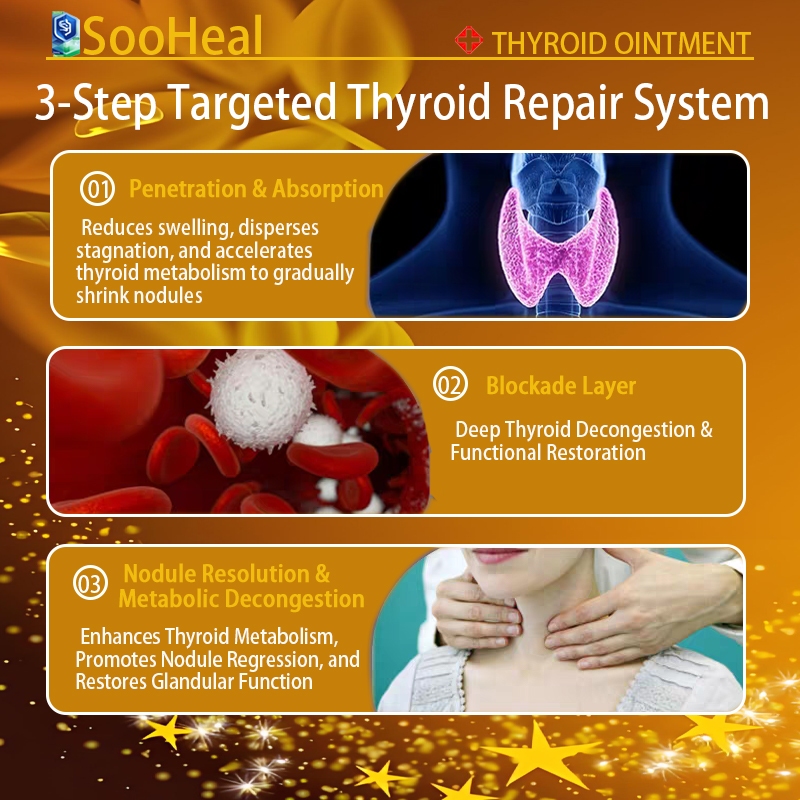 SooHeal

THYROID OINTMENT

3-Step Targeted Thyroid Repair System

01 Penetration & Absorption

Reduces swelling, disperses stagnation, and accelerates thyroid metabolism to gradually shrink nodules

02 Blockade Layer

Deep Thyroid Decongestion & Functional Restoration

03 Nodule Resolution & Metabolic Decongestion

Enhances Thyroid Metabolism, Promotes Nodule Regression, and Restores Glandular Function